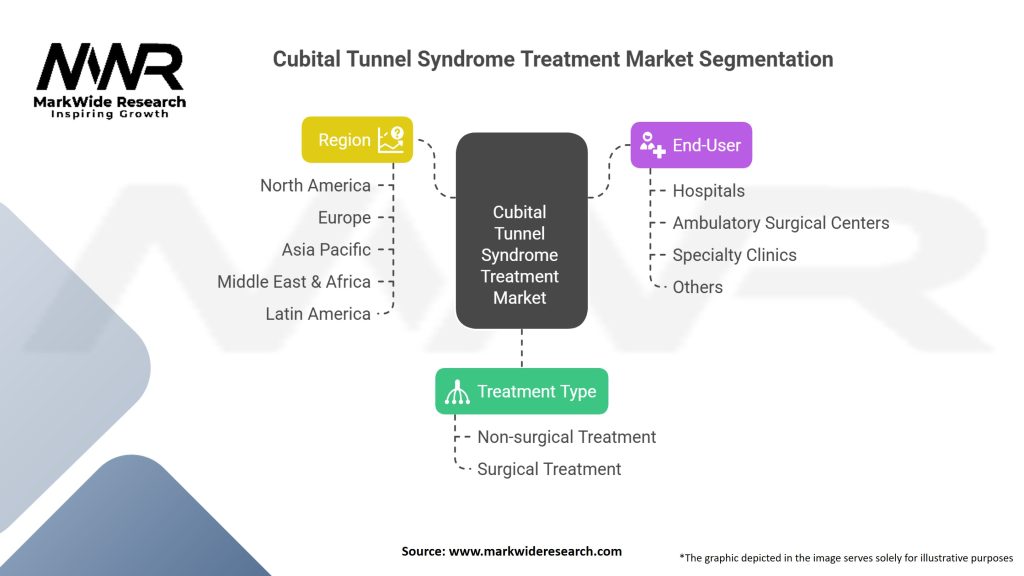 MWR
MarkWide Research
Inspiring Growth

Cubital Tunnel Syndrome Treatment Market Segmentation

Region
North America
Europe
Asia Pacific
Middle East & Africa
Latin America

Cubital Tunnel Syndrome Treatment Market

End-User
Hospitals
Ambulatory Surgical Centers
Specialty Clinics
Others

Treatment Type
Non-surgical Treatment
Surgical Treatment

Source: www.markwideresearch.com

*The graphic depicted in the image serves solely for illustrative purposes